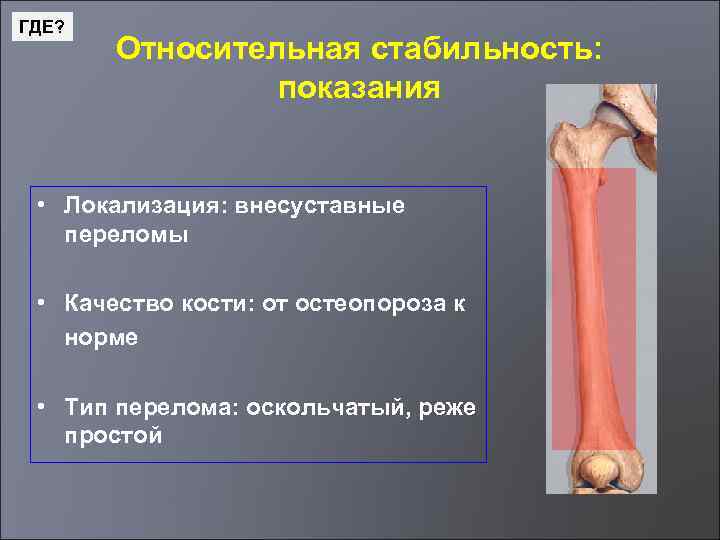 ГДЕ?

Относительная стабильность: показания

• Локализация: внесуставные переломы

• Качество кости: от остеопороза к норме

• Тип перелома: оскольчатый, реже простой